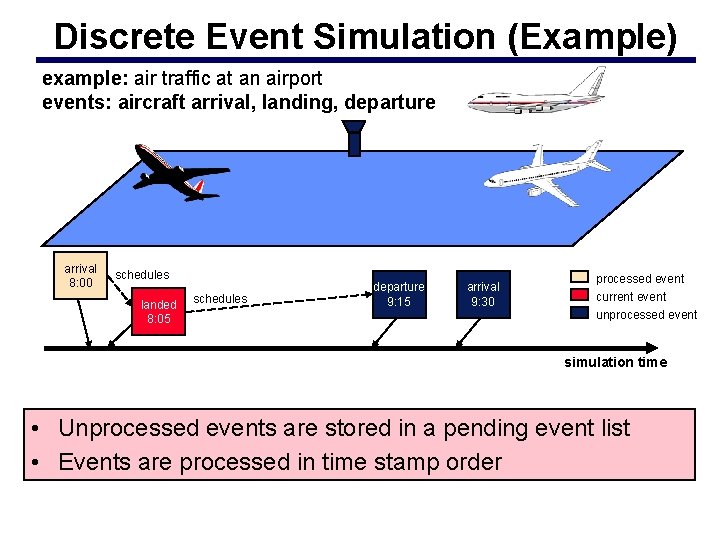 Discrete Event Simulation (Example)

example: air traffic at an airport
events: aircraft arrival, landing, departure

arrival 8:00

schedules

landed 8:05

schedules

departure 9:15

arrival 9:30

processed event
current event
unprocessed event

simulation time

• Unprocessed events are stored in a pending event list
• Events are processed in time stamp order